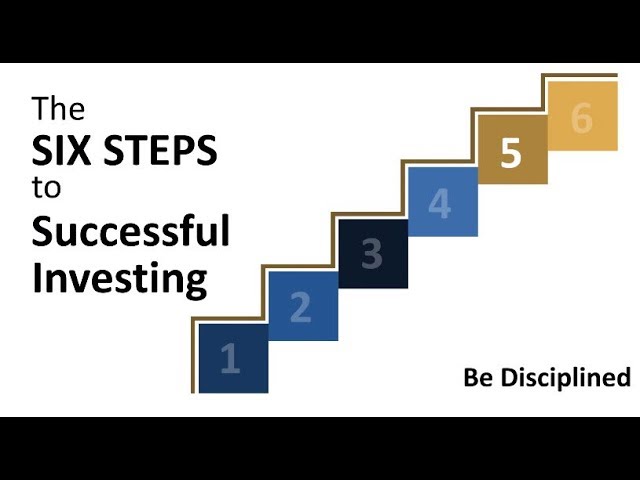 The
SIX STEPS
to
Successful
Investing

1
2
3
4
5
6

Be Disciplined